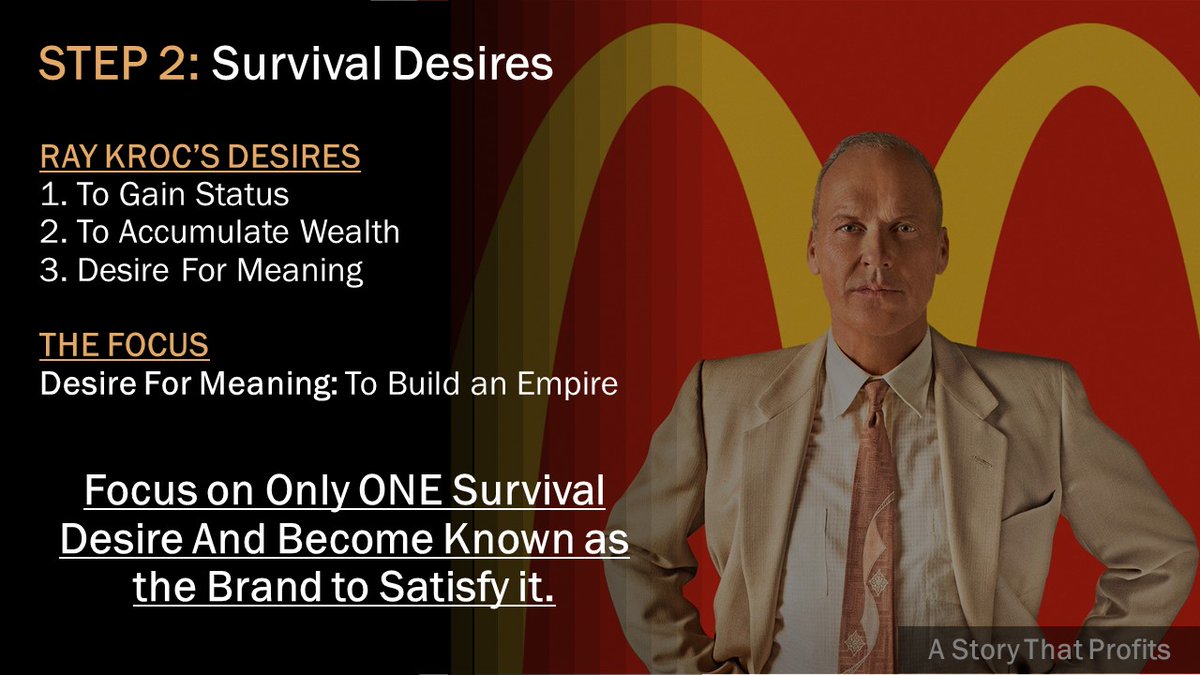 STEP 2: Survival Desires

RAY KROC'S DESIRES
1. To Gain Status
2. To Accumulate Wealth
3. Desire For Meaning

THE FOCUS
Desire For Meaning: To Build an Empire

Focus on Only ONE Survival Desire And Become Known as the Brand to Satisfy it.

A Story That Profits